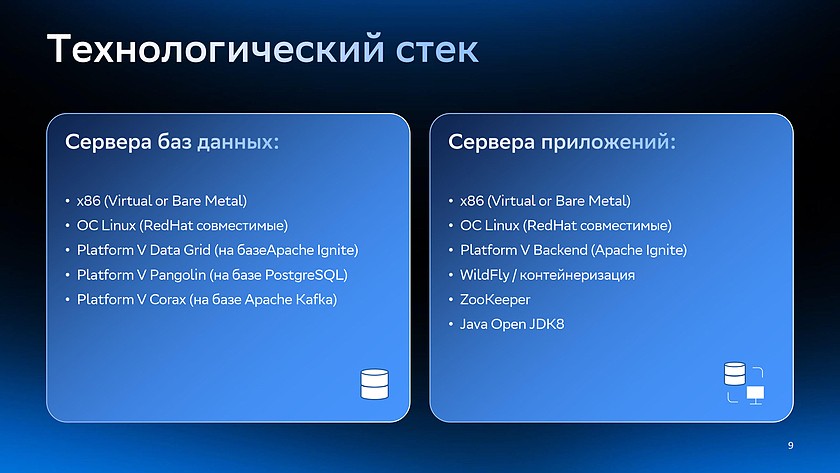 Технологический стек

Сервера баз данных:

• x86 (Virtual or Bare Metal)
• ОС Linux (RedHat совместимые)
• Platform V Data Grid (на базеApache Ignite)
• Platform V Pangolin (на базе PostgreSQL)
• Platform V Corax (на базе Apache Kafka)

Сервера приложений:

• x86 (Virtual or Bare Metal)
• ОС Linux (RedHat совместимые)
• Platform V Backend (Apache Ignite)
• WildFly / контейнеризация
• ZooKeeper
• Java Open JDK8

9